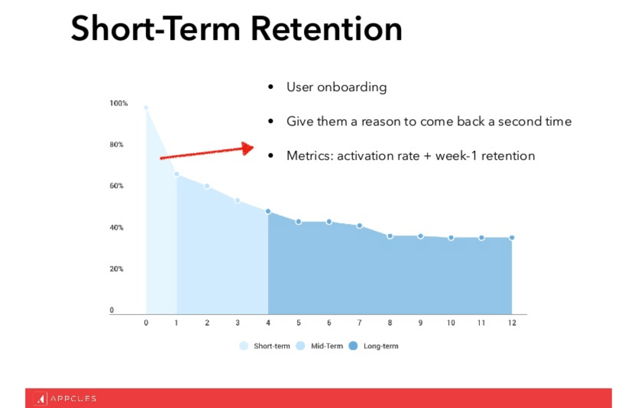 Short-Term Retention

• User onboarding

• Give them a reason to come back a second time

• Metrics: activation rate + week-1 retention

100%
80%
60%
40%
20%
0

0 1 2 3 4 5 6 7 8 9 10 11 12

Short-term Mid-Term Long-term

APPCUES